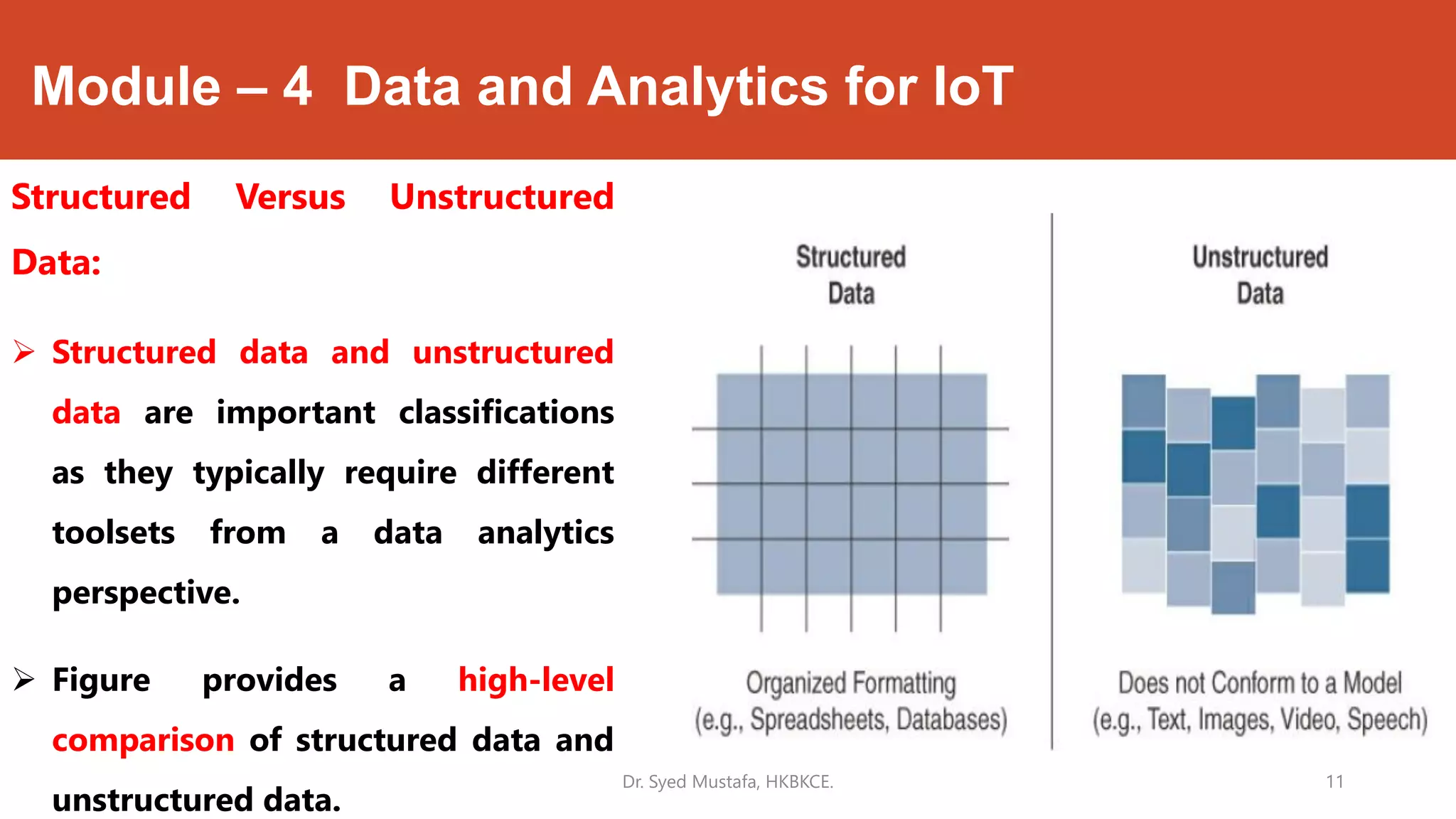 Module – 4 Data and Analytics for IoT

Structured Versus Unstructured Data:

➢ Structured data and unstructured data are important classifications as they typically require different toolsets from a data analytics perspective.

➢ Figure provides a high-level comparison of structured data and unstructured data.

Structured Data

Organized Formatting
(e.g., Spreadsheets, Databases)

Unstructured Data

Does not Conform to a Model
(e.g., Text, Images, Video, Speech)

Dr. Syed Mustafa, HKBKCE.

11